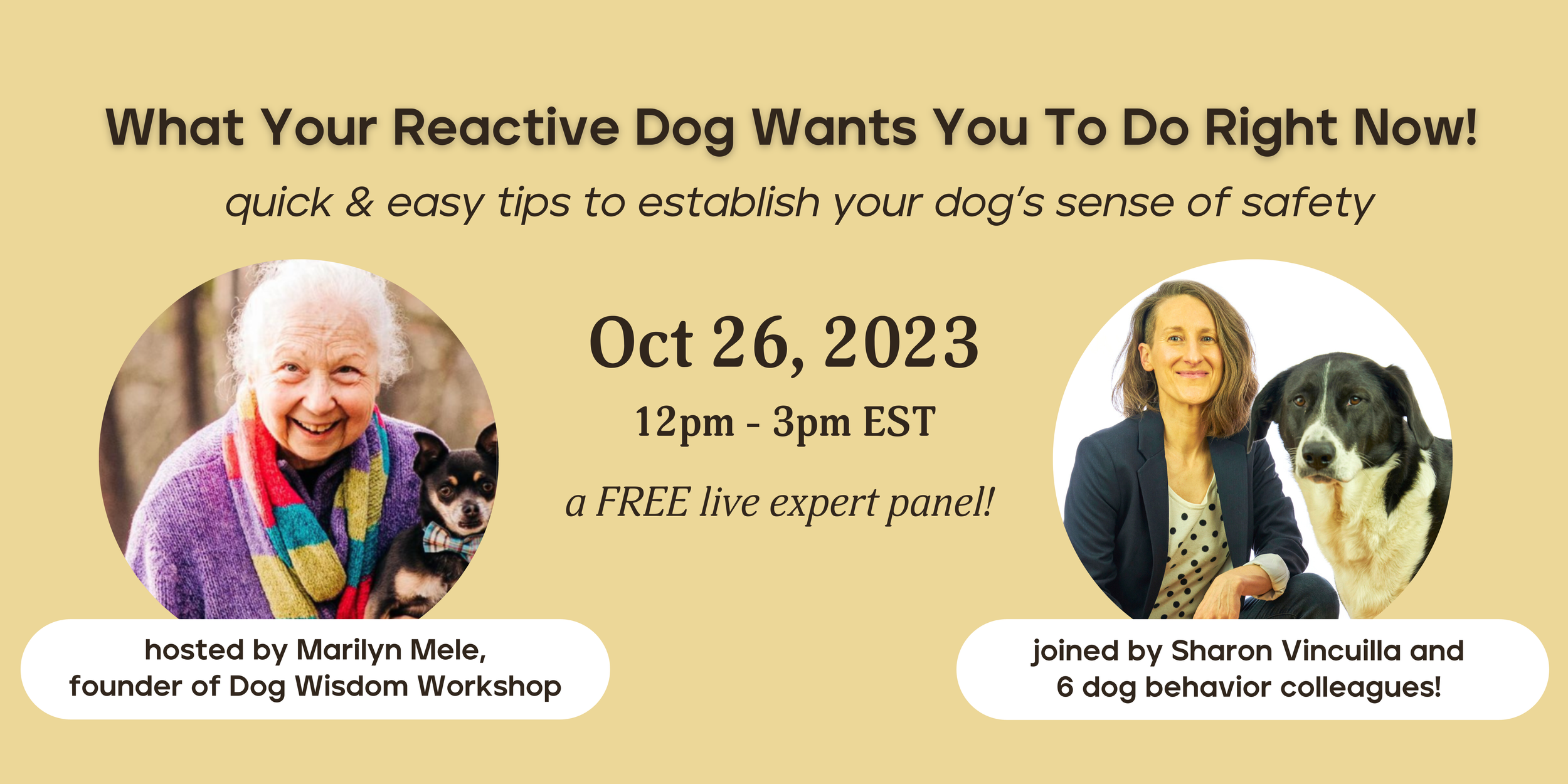 What Your Reactive Dog Wants You To Do Right Now!

quick & easy tips to establish your dog's sense of safety

Oct 26, 2023

12pm - 3pm EST

a FREE live expert panel!

hosted by Marilyn Mele, founder of Dog Wisdom Workshop

joined by Sharon Vincuilla and 6 dog behavior colleagues!